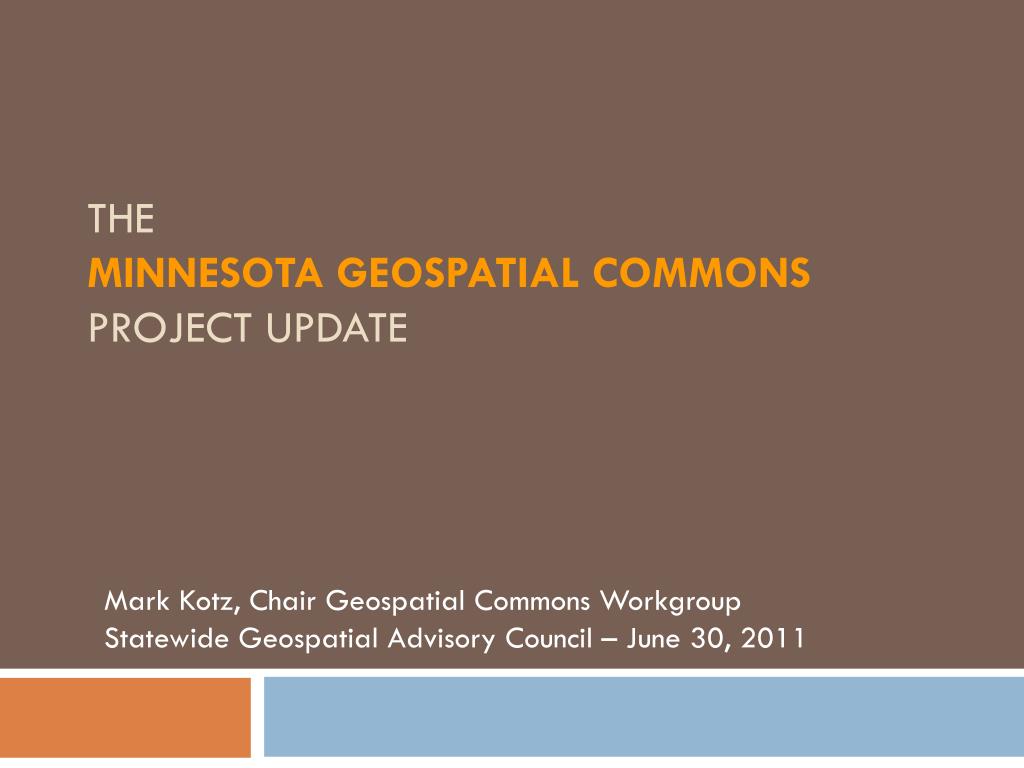 THE
MINNESOTA GEOSPATIAL COMMONS
PROJECT UPDATE

Mark Kotz, Chair Geospatial Commons Workgroup
Statewide Geospatial Advisory Council – June 30, 2011